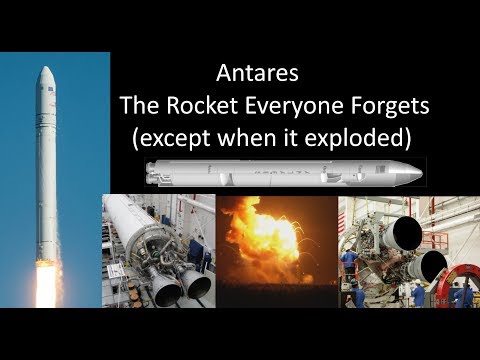 Antares
The Rocket Everyone Forgets
(except when it exploded)